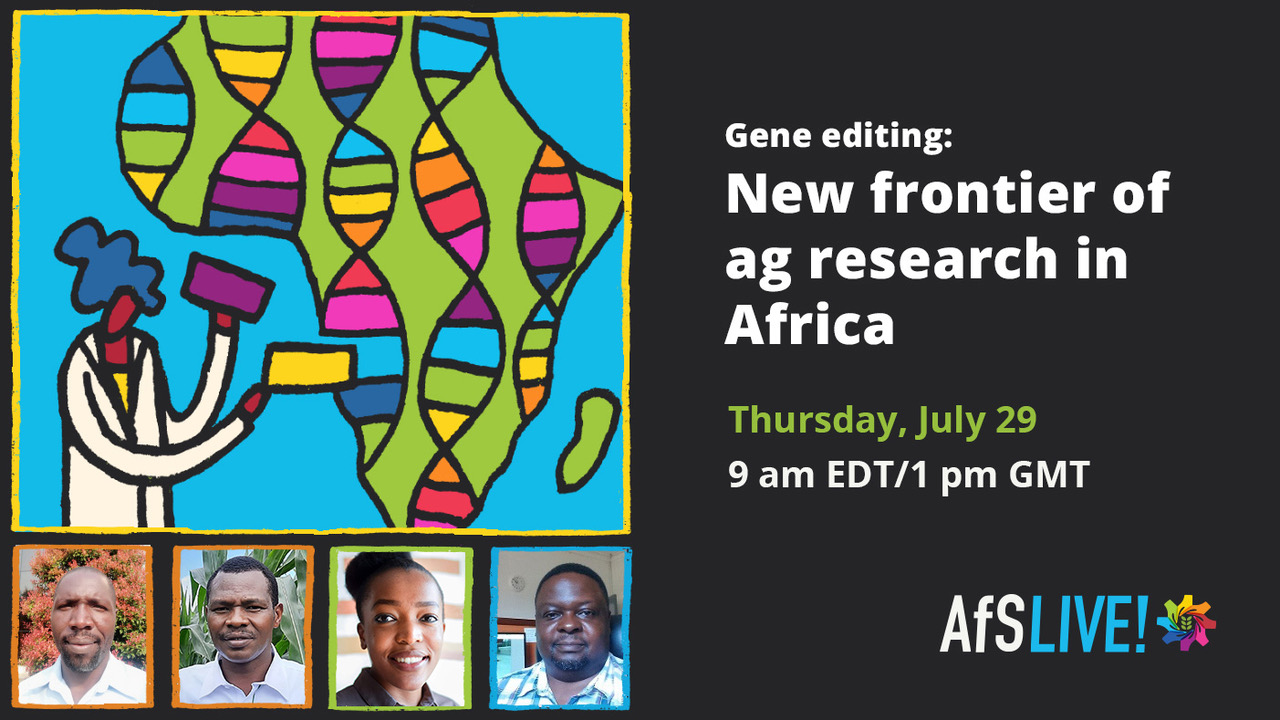 Gene editing:
New frontier of ag research in Africa

Thursday, July 29
9 am EDT/1 pm GMT

AfSLIVE!